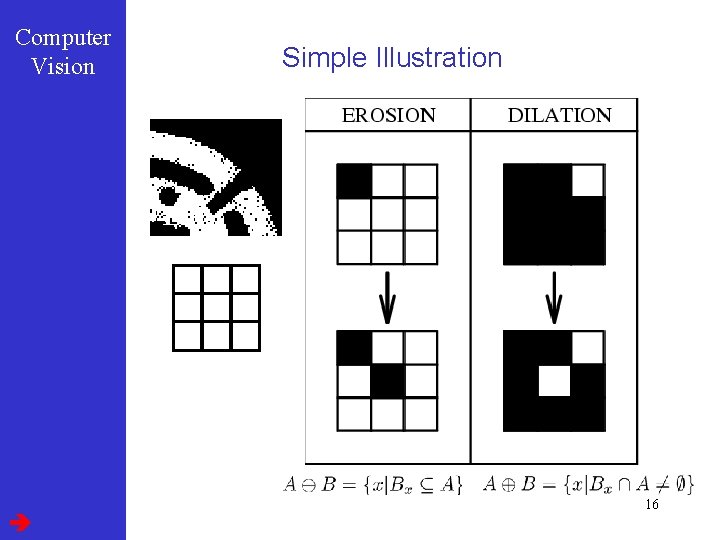 Computer Vision

Simple Illustration

| EROSION | DILATION |
|---|---|

$A \ominus B = \{x | B_x \subseteq A\}$ $A \oplus B = \{x | B_x \cap A \neq \emptyset\}$

16